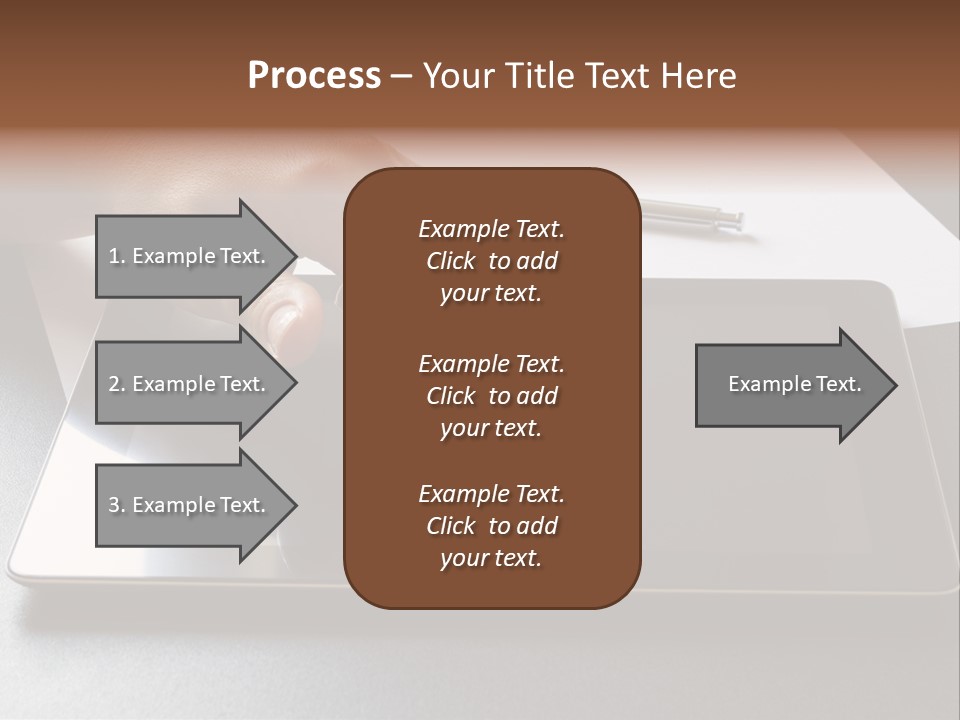 Process – Your Title Text Here

1. Example Text.

2. Example Text.

3. Example Text.

Example Text. Click to add your text.

Example Text. Click to add your text.

Example Text. Click to add your text.

Example Text.